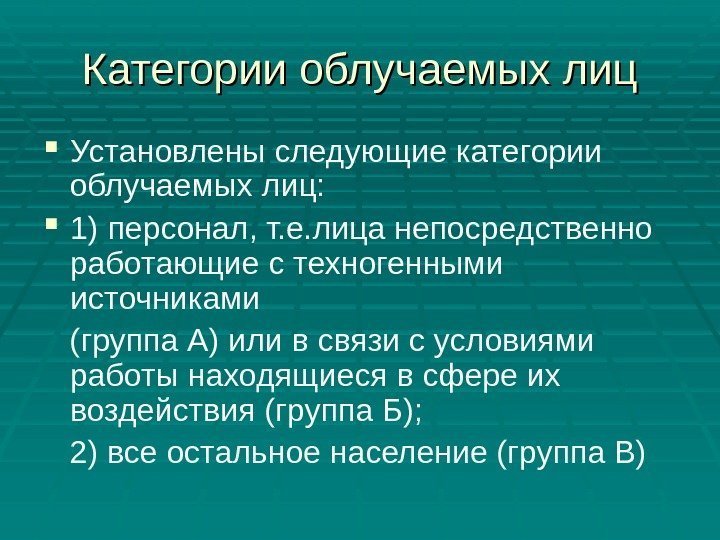 Категории облучаемых лиц

Установлены следующие категории облучаемых лиц:

1) персонал, т.е.лица непосредственно работающие с техногенными источниками

(группа А) или в связи с условиями работы находящиеся в сфере их воздействия (группа Б);

2) все остальное население (группа В)